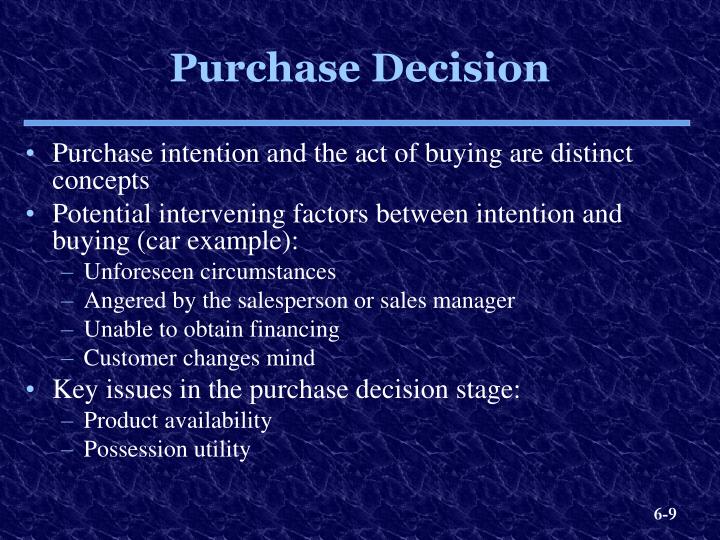 Purchase Decision

• Purchase intention and the act of buying are distinct concepts
• Potential intervening factors between intention and buying (car example):
– Unforeseen circumstances
– Angered by the salesperson or sales manager
– Unable to obtain financing
– Customer changes mind
• Key issues in the purchase decision stage:
– Product availability
– Possession utility

6-9